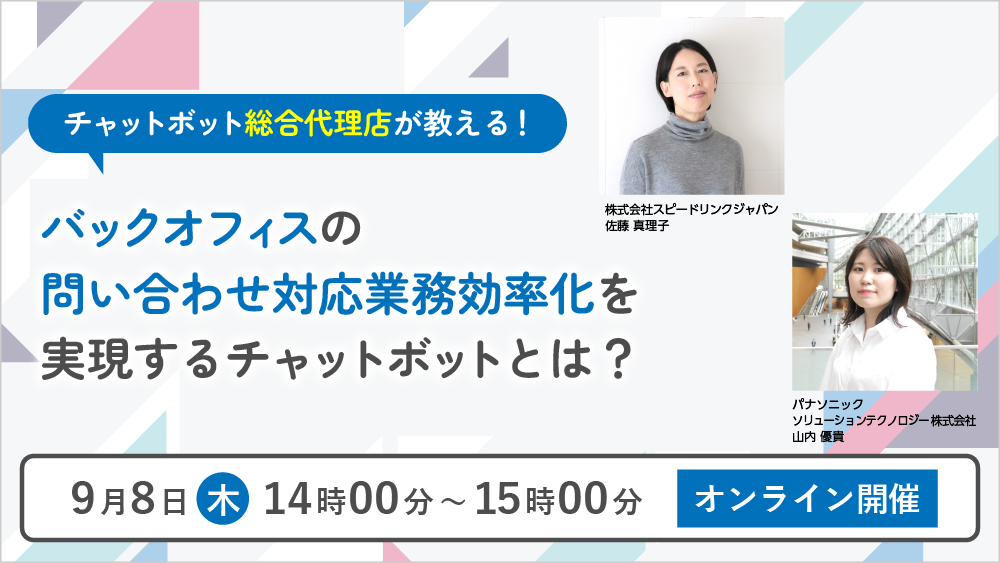 チャットボット総合代理店が教える！

バックオフィスの
問い合わせ対応業務効率化を
実現するチャットボットとは？

株式会社スピードリンクジャパン
佐藤 真理子

パナソニック
ソリューションテクノロジー株式会社
山内 優貴

9月8日 木 14時00分～15時00分

オンライン開催